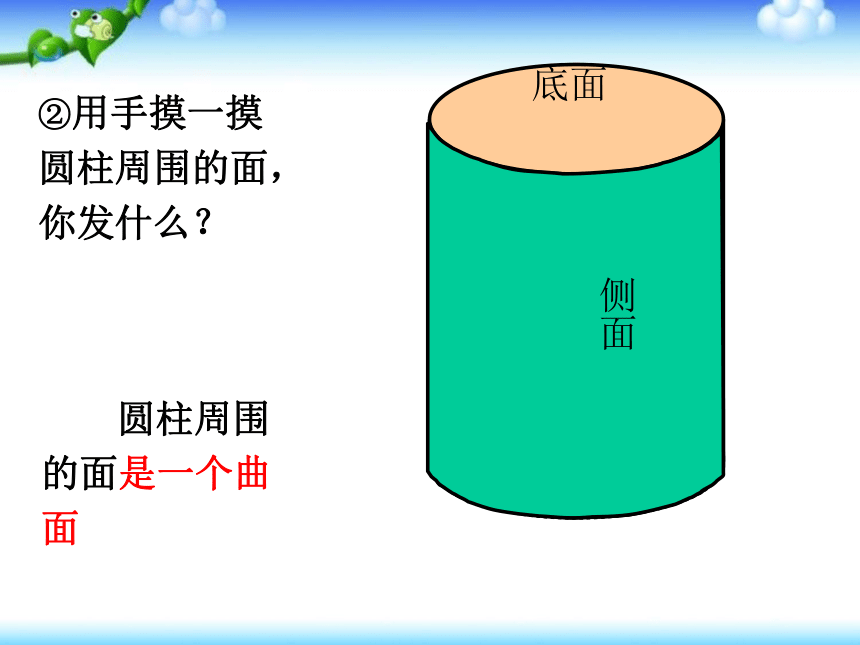 ②用手摸一摸圆柱周围的面，你发什么？

圆柱周围的面是一个曲面

底面

侧面